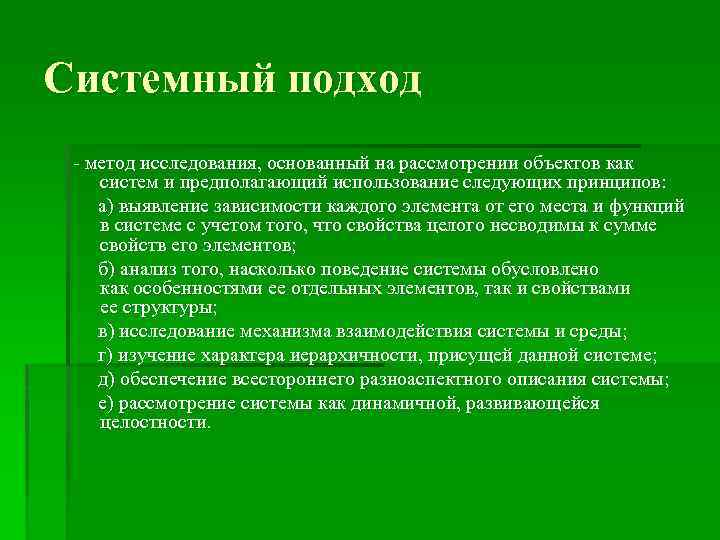 Системный подход

- метод исследования, основанный на рассмотрении объектов как систем и предполагающий использование следующих принципов:

а) выявление зависимости каждого элемента от его места и функций в системе с учетом того, что свойства целого несводимы к сумме свойств его элементов;

б) анализ того, насколько поведение системы обусловлено как особенностями ее отдельных элементов, так и свойствами ее структуры;

в) исследование механизма взаимодействия системы и среды;

г) изучение характера иерархичности, присущей данной системе;

д) обеспечение всестороннего разноаспектного описания системы;

е) рассмотрение системы как динамичной, развивающейся целостности.